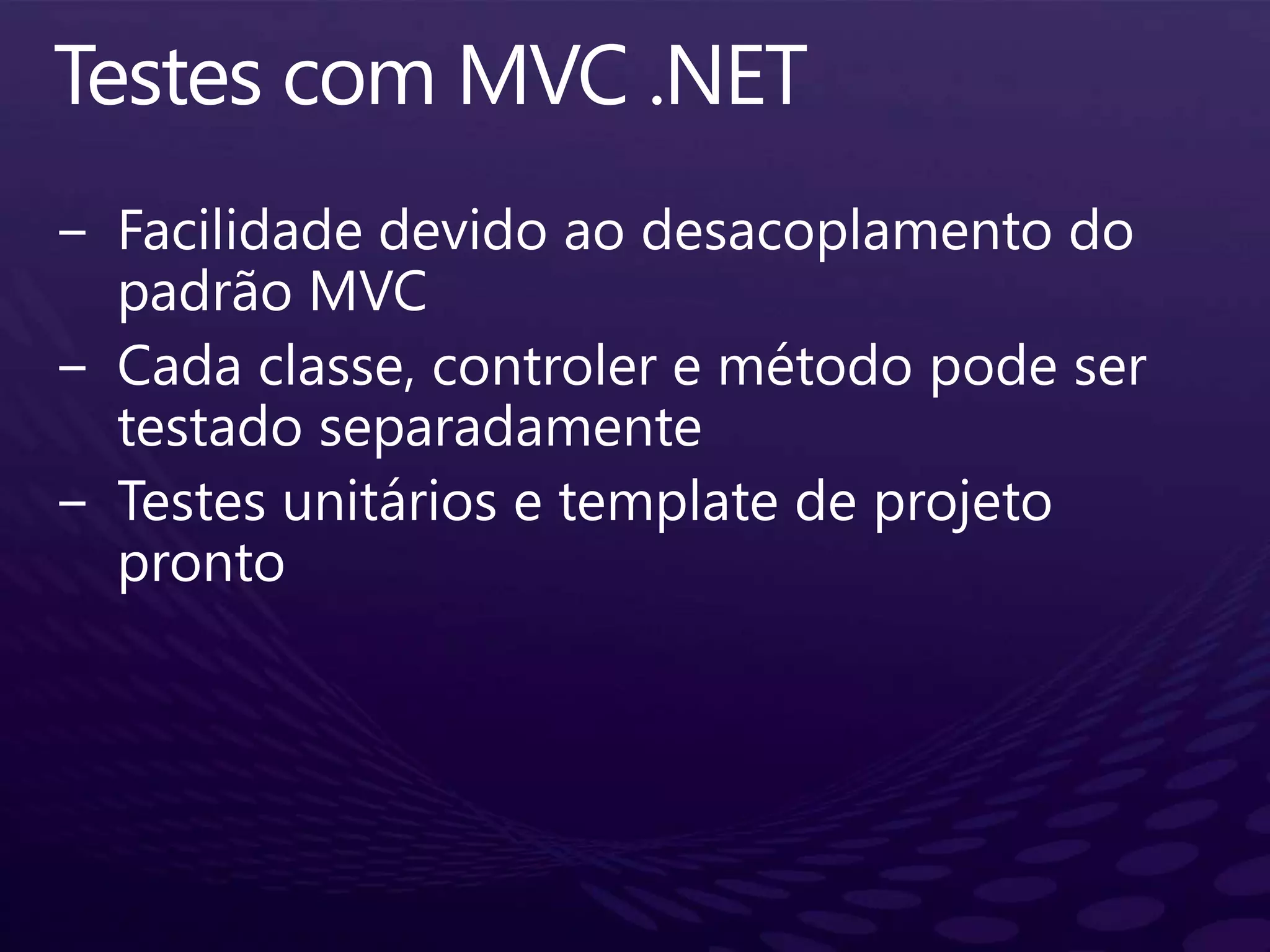 Testes com MVC .NET

– Facilidade devido ao desacoplamento do padrão MVC
– Cada classe, controler e método pode ser testado separadamente
– Testes unitários e template de projeto pronto